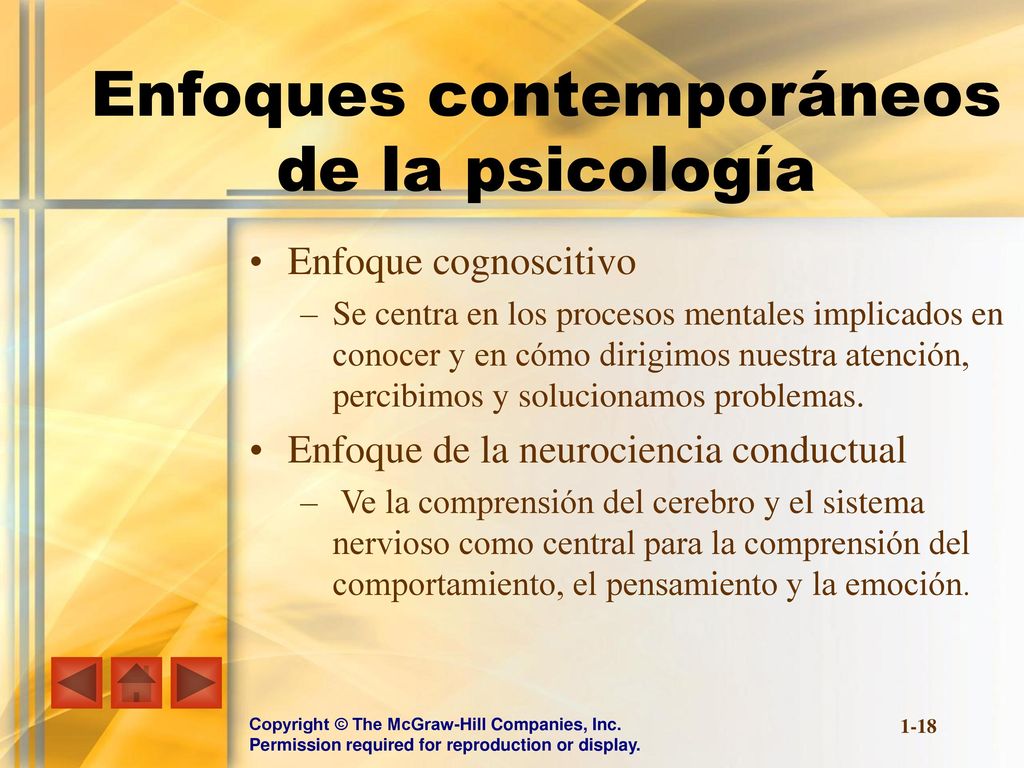 Enfoques contemporáneos de la psicología

• Enfoque cognoscitivo
– Se centra en los procesos mentales implicados en conocer y en cómo dirigimos nuestra atención, percibimos y solucionamos problemas.

• Enfoque de la neurociencia conductual
– Ve la comprensión del cerebro y el sistema nervioso como central para la comprensión del comportamiento, el pensamiento y la emoción.

Copyright © The McGraw-Hill Companies, Inc.
Permission required for reproduction or display.

1-18